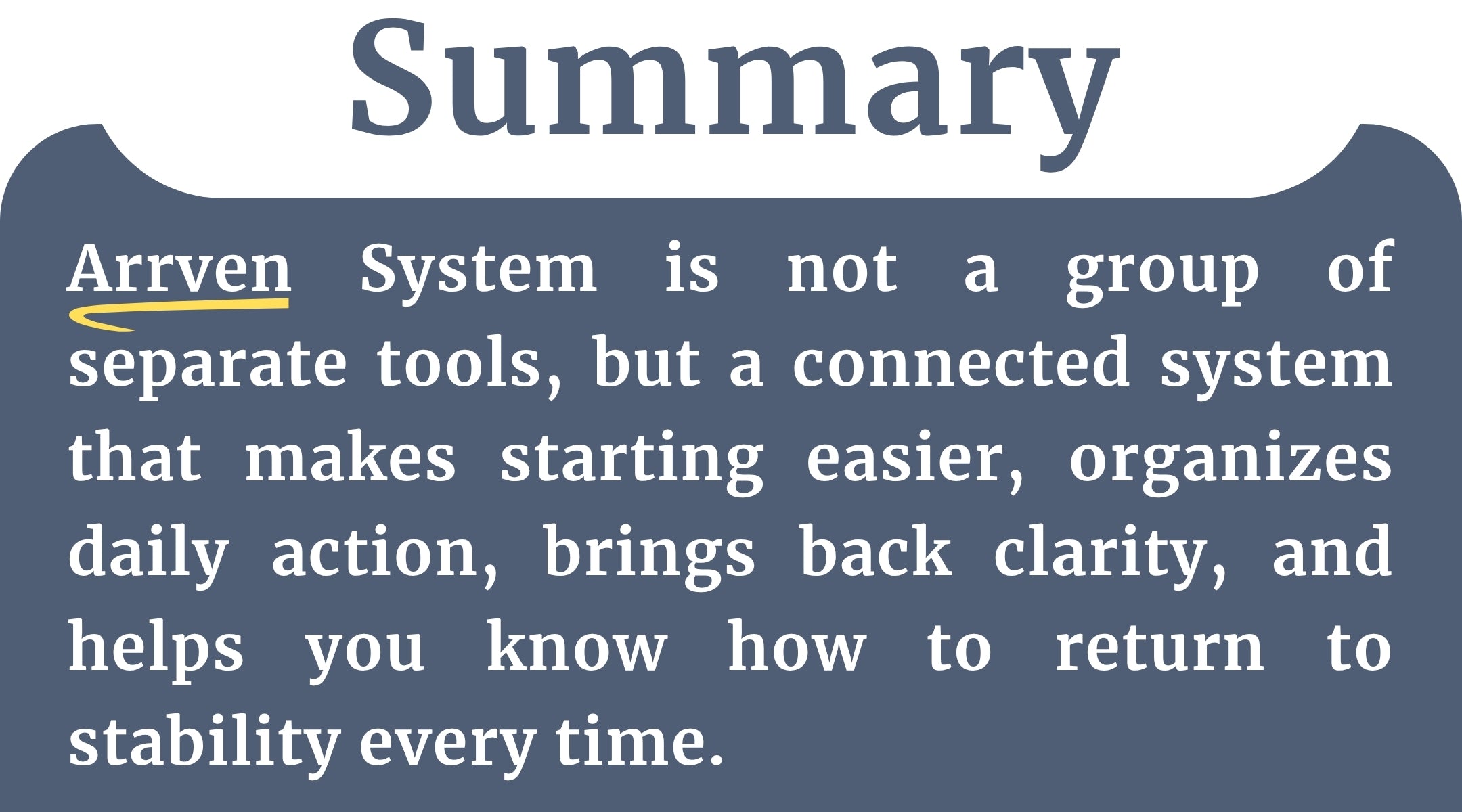 Summary

Arrven System is not a group of separate tools, but a connected system that makes starting easier, organizes daily action, brings back clarity, and helps you know how to return to stability every time.